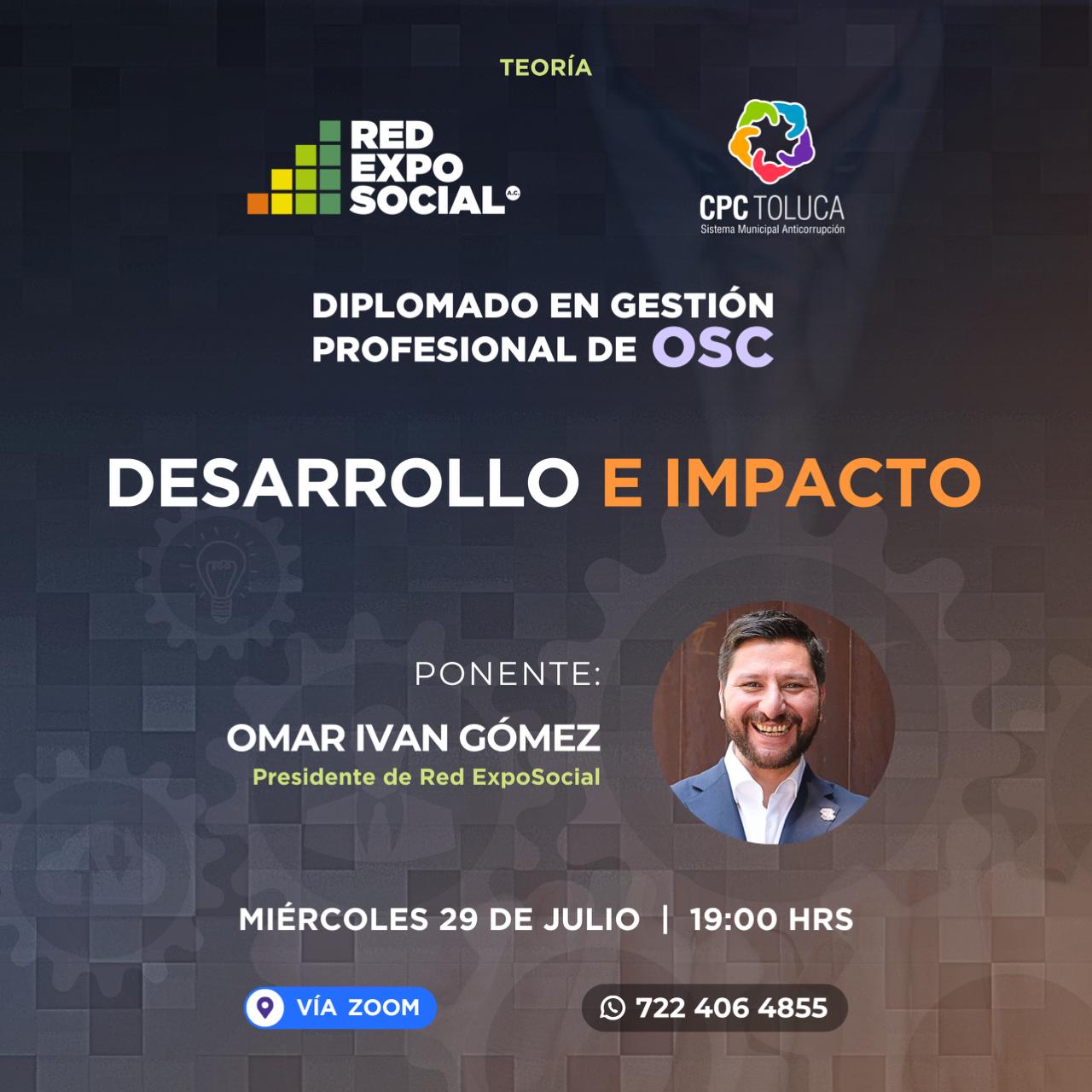 TEORÍA

RED EXPO SOCIAL A.C.

CPC TOLUCA
Sistema Municipal Anticorrupción

DIPLOMADO EN GESTIÓN PROFESIONAL DE OSC

DESARROLLO E IMPACTO

PONENTE:
OMAR IVAN GÓMEZ
Presidente de Red ExpoSocial

MIÉRCOLES 29 DE JULIO | 19:00 HRS

VÍA ZOOM

722 406 4855